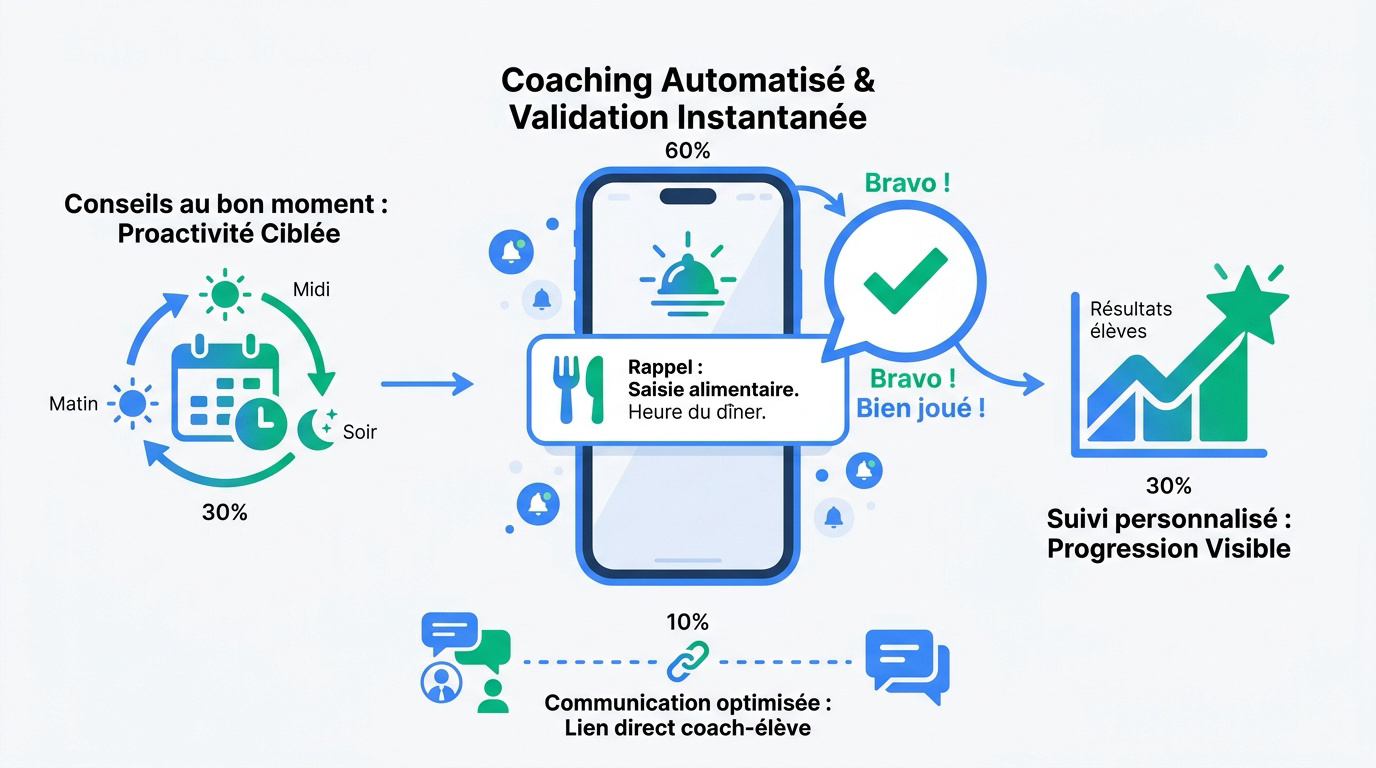 Coaching Automatisé &
Validation Instantanée

60%

Conseils au bon moment :
Proactivité Ciblée

Midi

Matin

Soir

30%

Rappel :
Saisie alimentaire.
Heure du dîner.

Bravo !

Bravo !
Bien joué !

Résultats
élèves

30%

Suivi personnalisé :
Progression Visible

10%

Communication optimisée :
Lien direct coach-élève